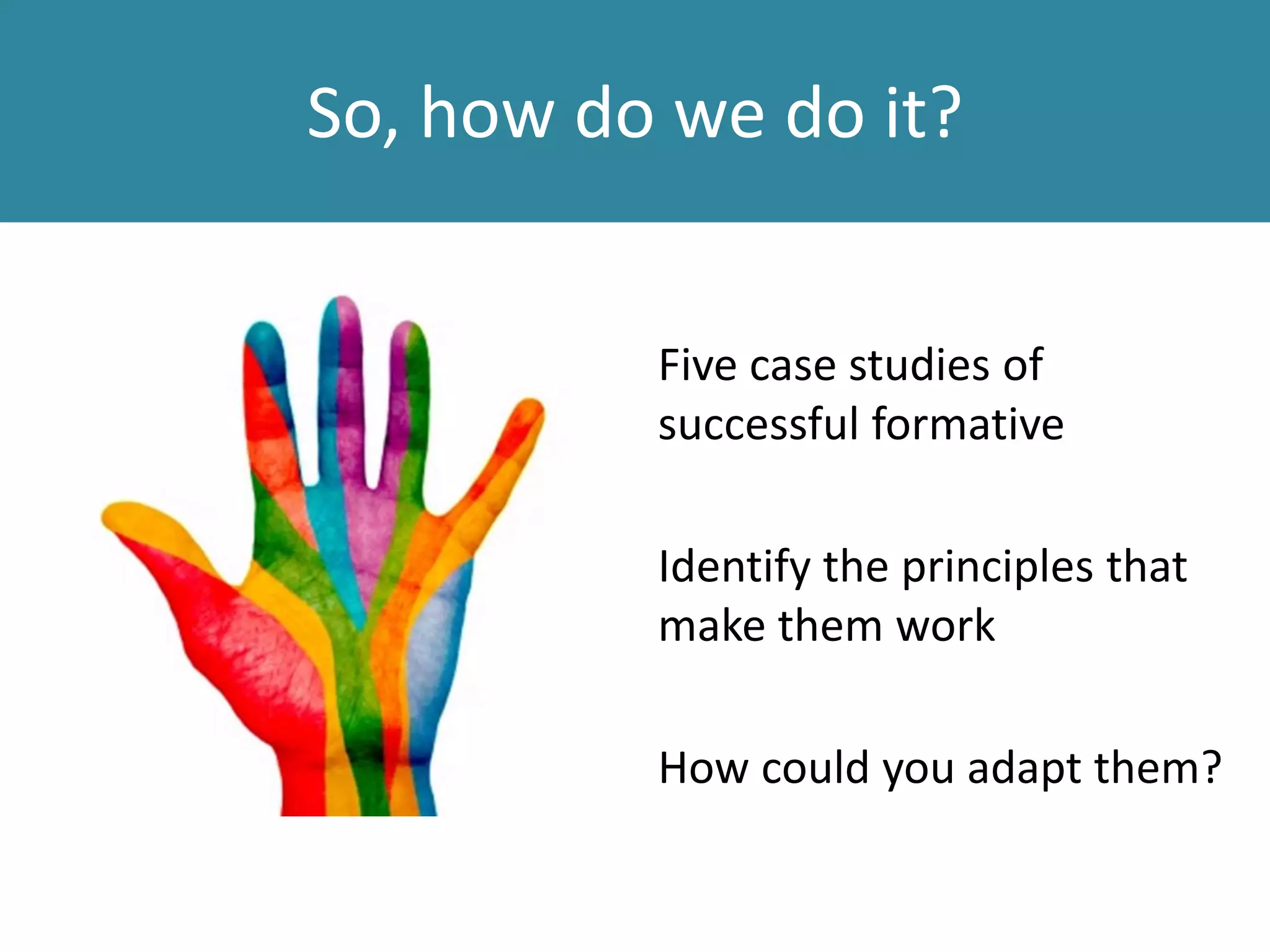 So, how do we do it?

Five case studies of successful formative

Identify the principles that make them work

How could you adapt them?